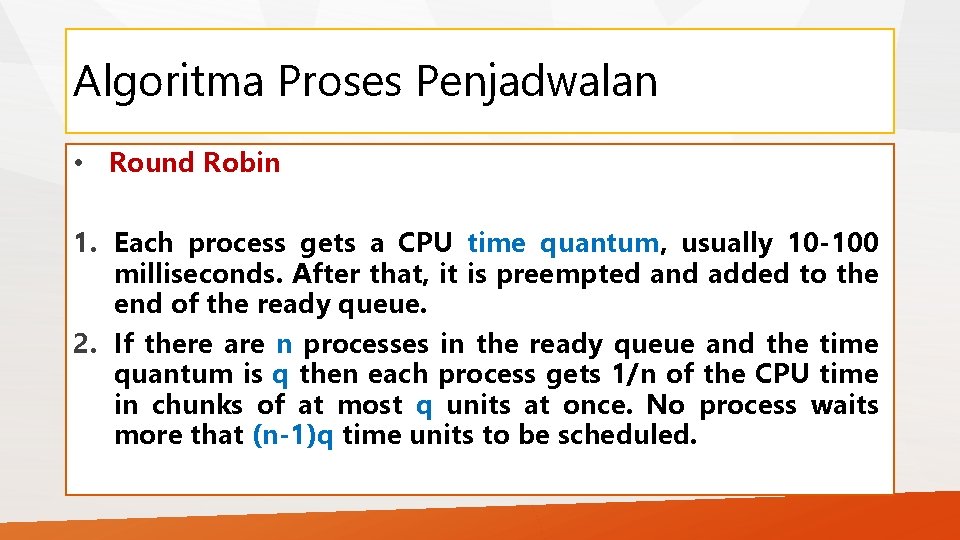 Algoritma Proses Penjadwalan

• Round Robin

1. Each process gets a CPU time quantum, usually 10-100 milliseconds. After that, it is preempted and added to the end of the ready queue.
2. If there are n processes in the ready queue and the time quantum is q then each process gets 1/n of the CPU time in chunks of at most q units at once. No process waits more that (n-1)q time units to be scheduled.